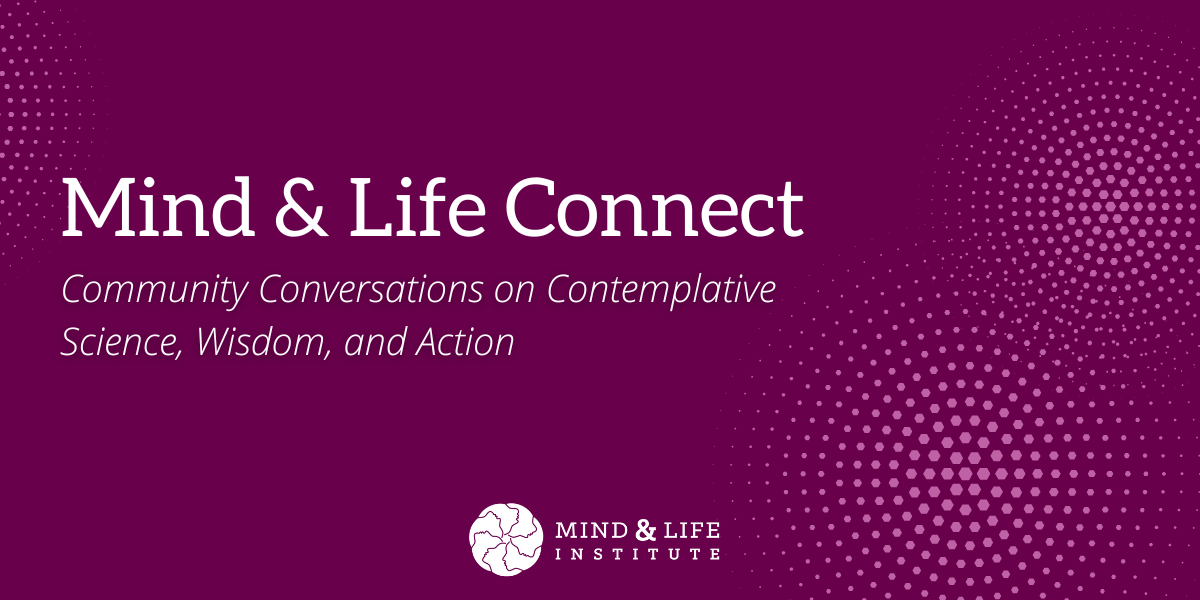 Mind & Life Connect

Community Conversations on Contemplative Science, Wisdom, and Action

MIND & LIFE INSTITUTE